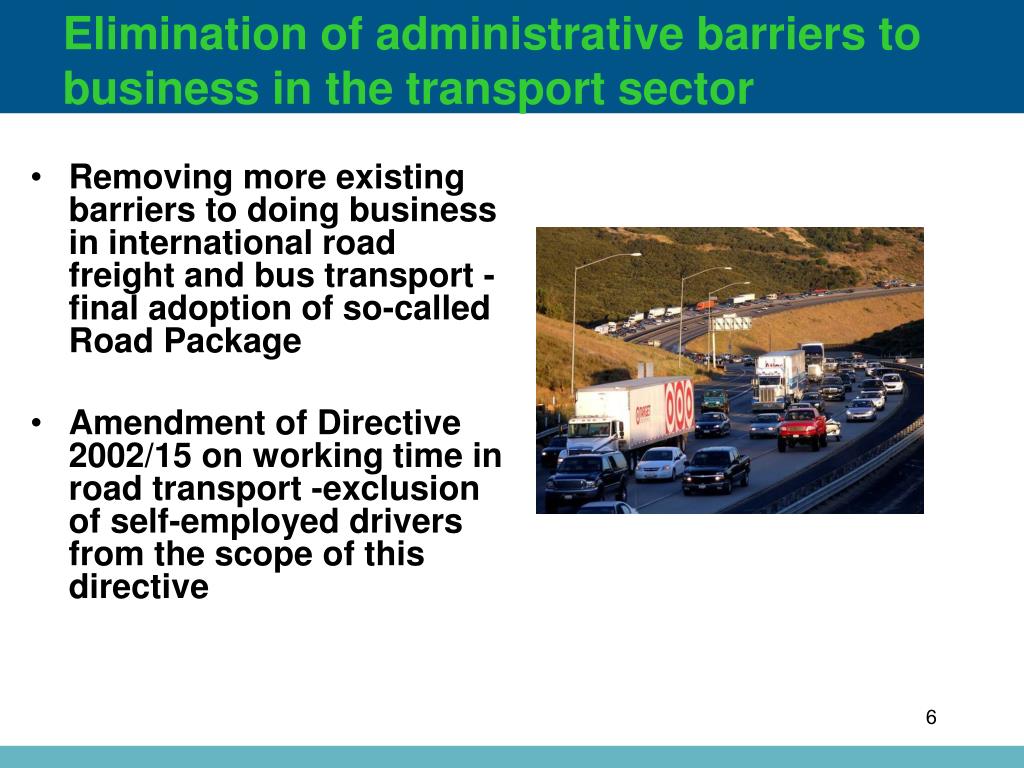 Elimination of administrative barriers to business in the transport sector

• Removing more existing barriers to doing business in international road freight and bus transport - final adoption of so-called Road Package

• Amendment of Directive 2002/15 on working time in road transport -exclusion of self-employed drivers from the scope of this directive

6